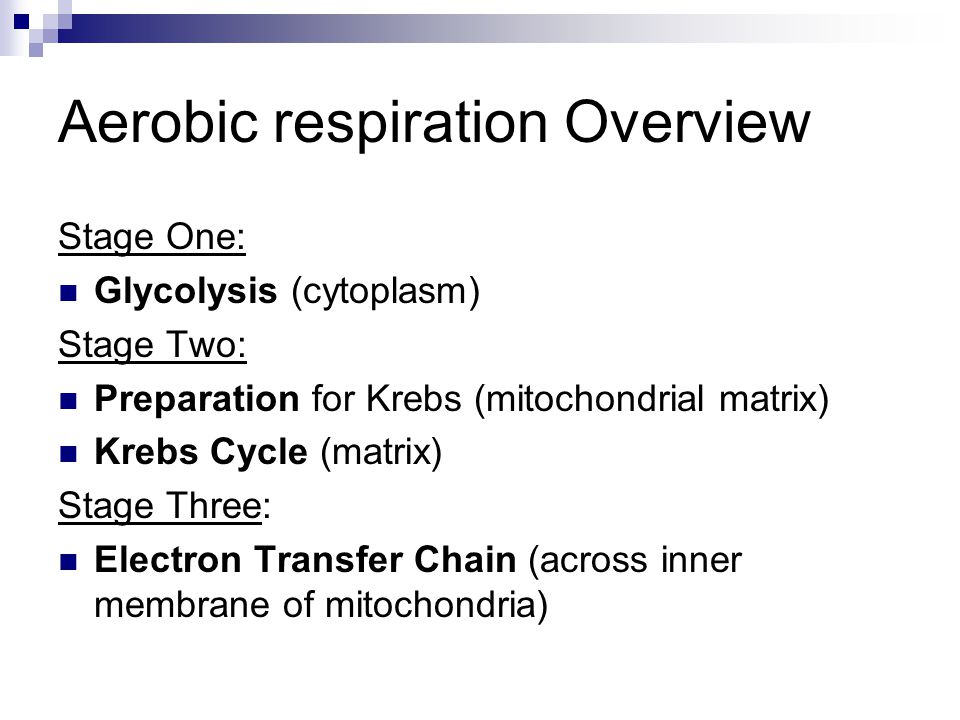 Aerobic respiration Overview

Stage One:

Glycolysis (cytoplasm)

Stage Two:

Preparation for Krebs (mitochondrial matrix)

Krebs Cycle (matrix)

Stage Three:

Electron Transfer Chain (across inner membrane of mitochondria)